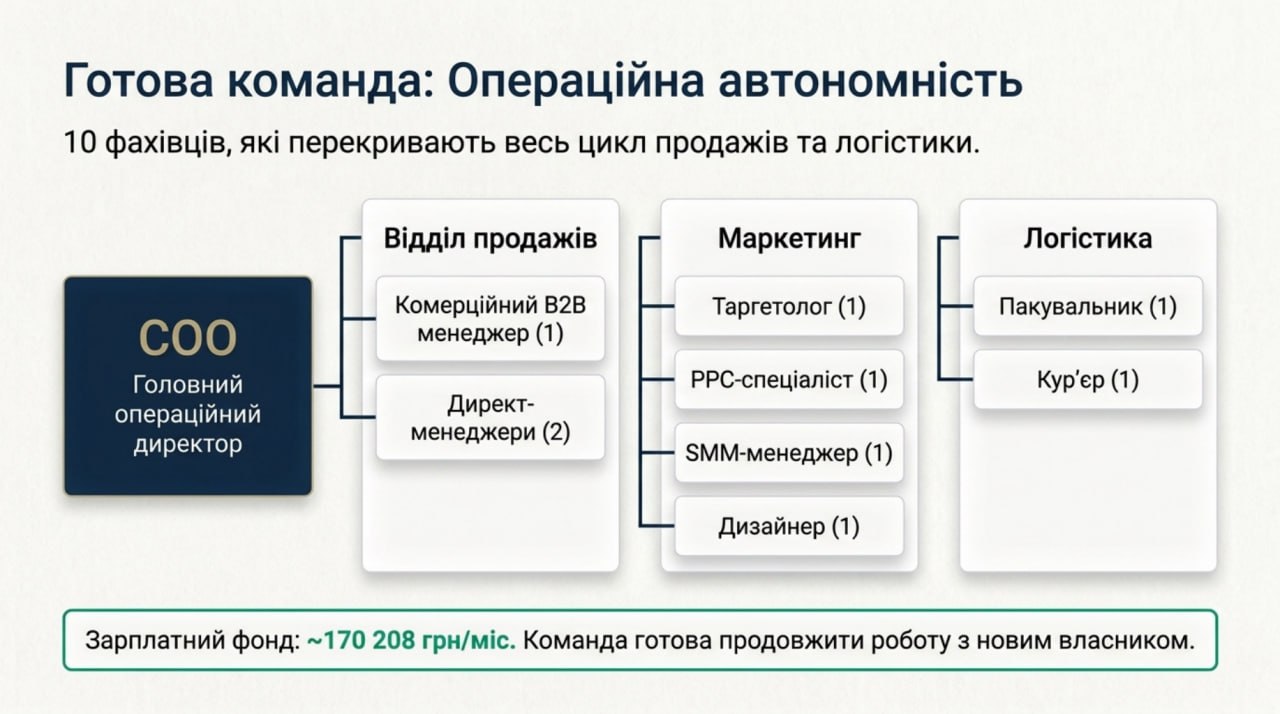 Готова команда: Операційна автономність

10 фахівців, які перекривають весь цикл продажів та логістики.

COO
Головний операційний директор

Відділ продажів
Комерційний B2B менеджер (1)
Директ-менеджери (2)

Маркетинг
Таргетолог (1)
PPC-спеціаліст (1)
SMM-менеджер (1)
Дизайнер (1)

Логістика
Пакувальник (1)
Кур'єр (1)

Зарплатний фонд: ~170 208 грн/міс. Команда готова продовжити роботу з новим власником.